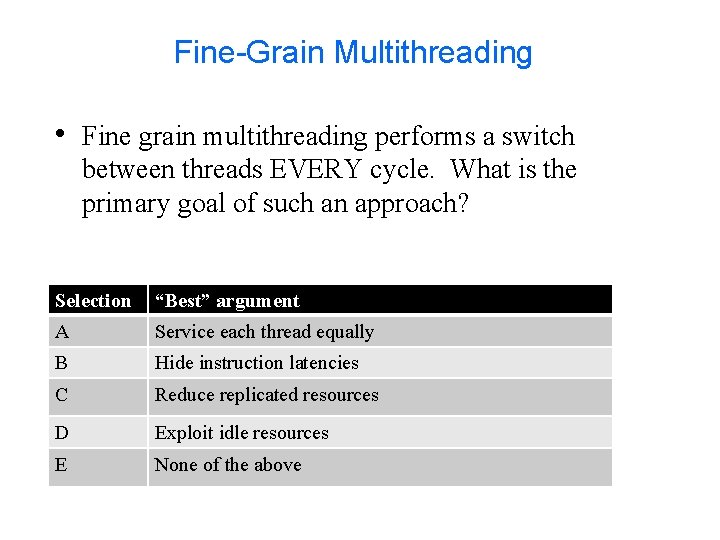 Fine-Grain Multithreading

• Fine grain multithreading performs a switch between threads EVERY cycle. What is the primary goal of such an approach?

| Selection | “Best” argument |
|---|---|
| A | Service each thread equally |
| B | Hide instruction latencies |
| C | Reduce replicated resources |
| D | Exploit idle resources |
| E | None of the above |